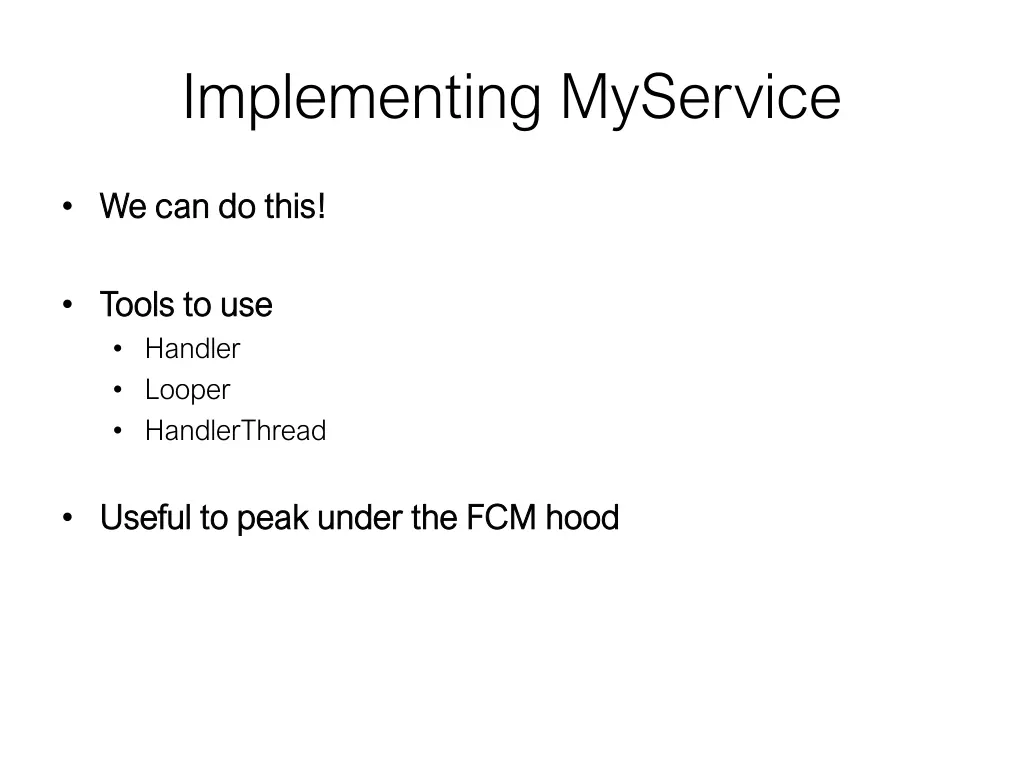 Implementing MyService

• We can do this!

• Tools to use
  • Handler
  • Looper
  • HandlerThread

• Useful to peak under the FCM hood